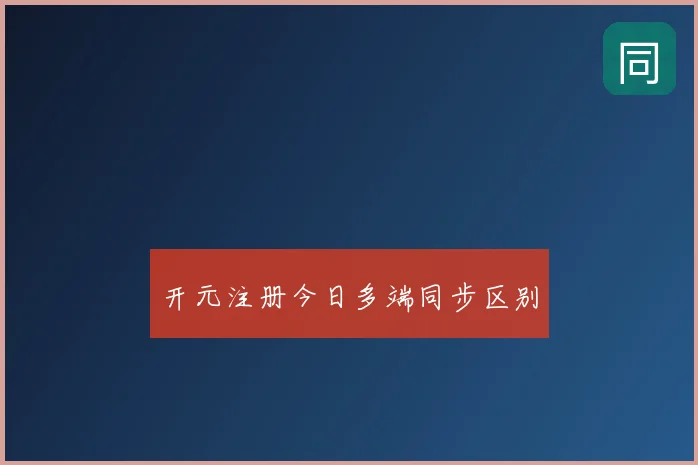 同

开元注册今日多端同步区别